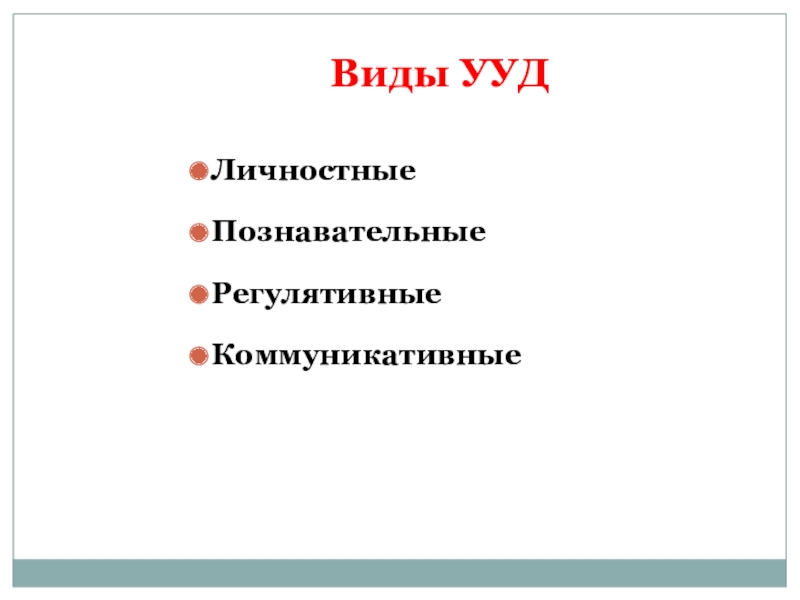 Виды УУД

Личностные

Познавательные

Регулятивные

Коммуникативные